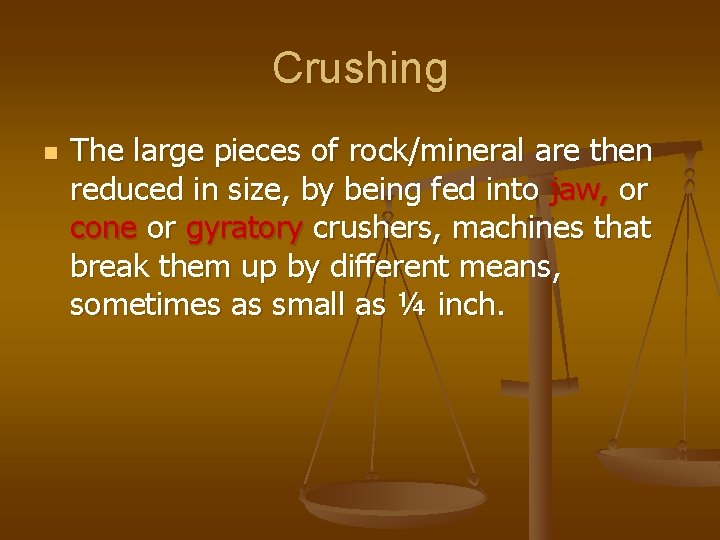 Crushing

The large pieces of rock/mineral are then reduced in size, by being fed into jaw, or cone or gyratory crushers, machines that break them up by different means, sometimes as small as ¼ inch.